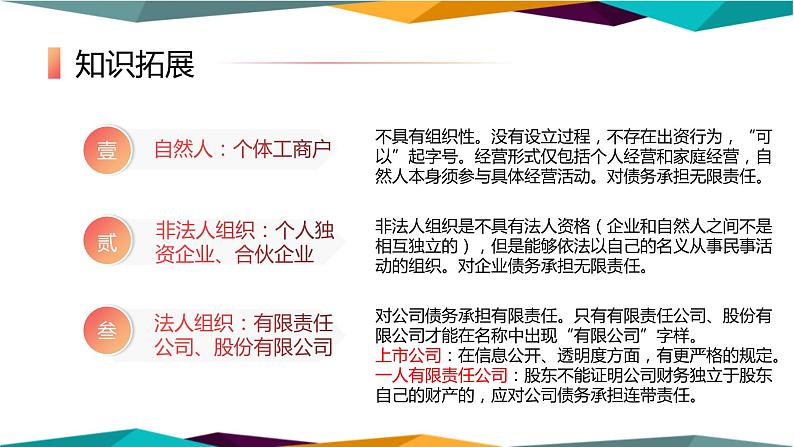 知识拓展

壹 自然人：个体工商户

不具有组织性。没有设立过程，不存在出资行为，“可以”起字号。经营形式仅包括个人经营和家庭经营，自然人本身须参与具体经营活动。对债务承担无限责任。

贰 非法人组织：个人独资企业、合伙企业

非法人组织是不具有法人资格（企业和自然人之间不是相互独立的），但是能够依法以自己的名义从事民事活动的组织。对企业债务承担无限责任。

叁 法人组织：有限责任公司、股份有限公司

对公司债务承担有限责任。只有有限责任公司、股份有限公司才能在名称中出现“有限公司”字样。
上市公司：在信息公开、透明度方面，有更严格的规定。
一人有限责任公司：股东不能证明公司财务独立于股东自己的财产的，应对公司债务承担连带责任。